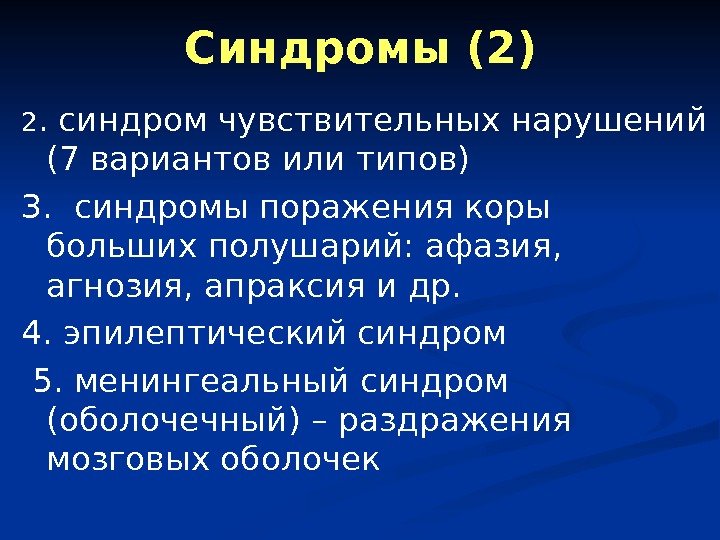 Синдромы (2)

2. синдром чувствительных нарушений (7 вариантов или типов)

3. синдромы поражения коры больших полушарий: афазия, агнозия, апраксия и др.

4. эпилептический синдром

5. менингеальный синдром (оболочечный) – раздражения мозговых оболочек